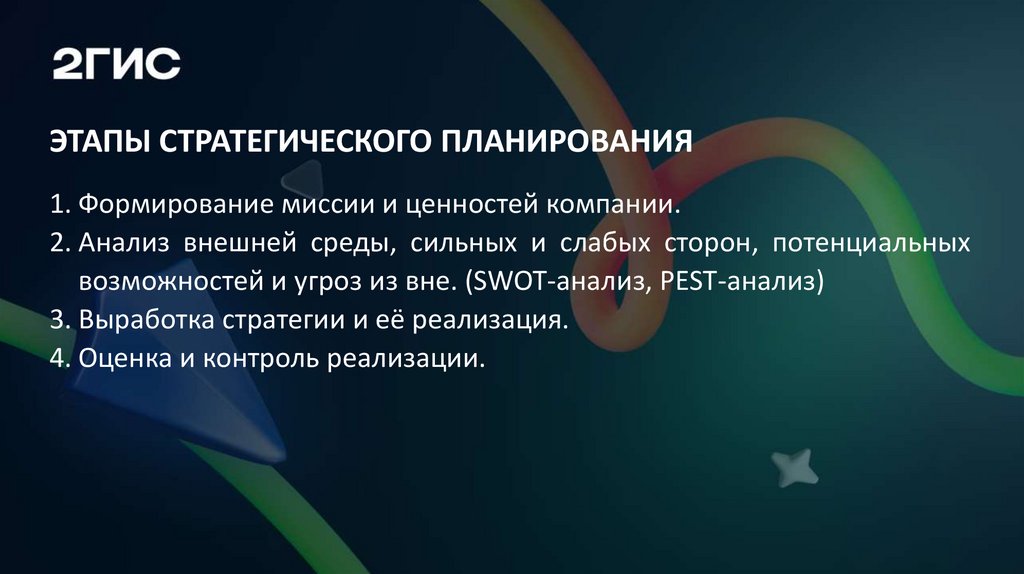 2ГИС

ЭТАПЫ СТРАТЕГИЧЕСКОГО ПЛАНИРОВАНИЯ

1. Формирование миссии и ценностей компании.
2. Анализ внешней среды, сильных и слабых сторон, потенциальных возможностей и угроз из вне. (SWOT-анализ, PEST-анализ)
3. Выработка стратегии и её реализация.
4. Оценка и контроль реализации.